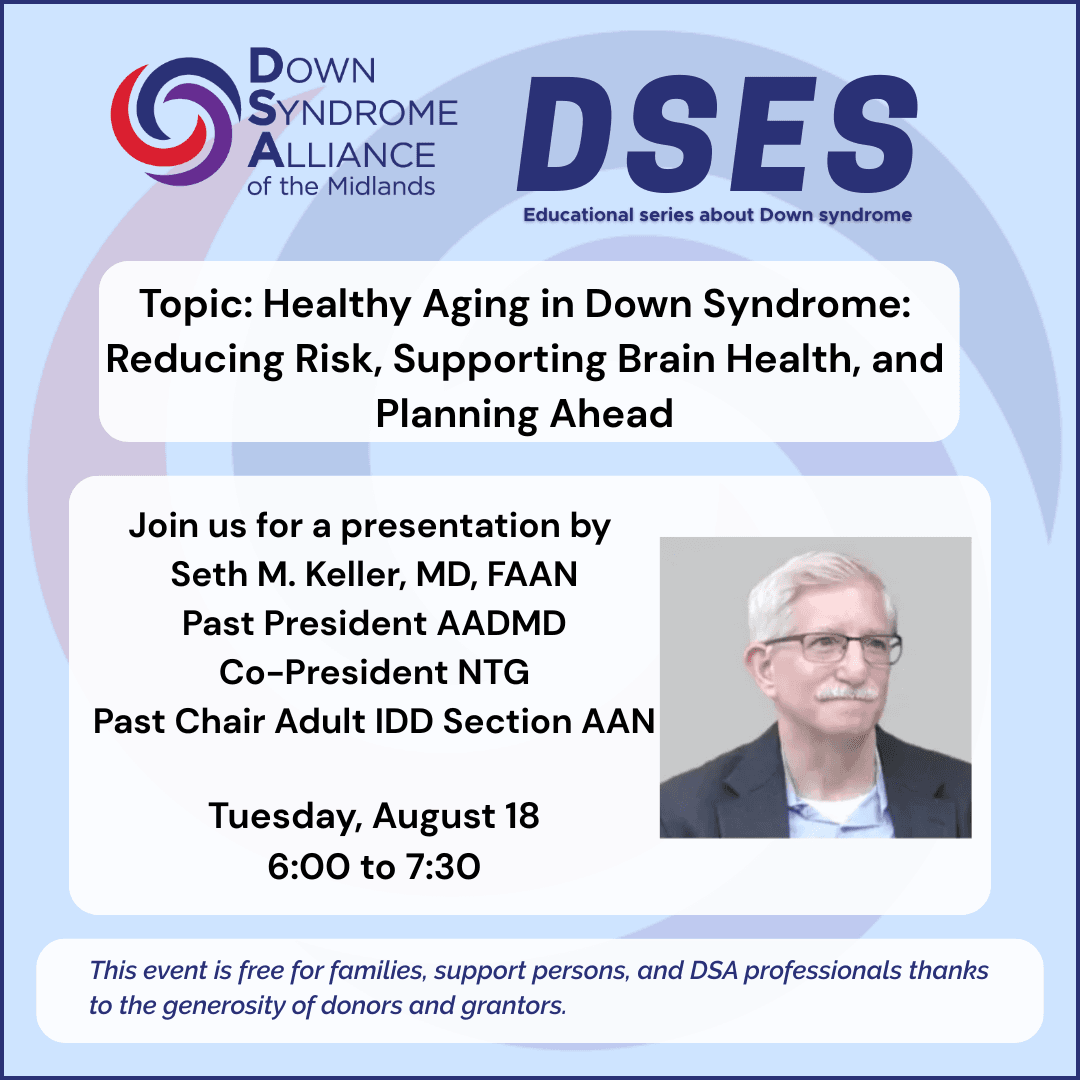 DOWN SYNDROME ALLIANCE of the Midlands

DSES
Educational series about Down syndrome

Topic: Healthy Aging in Down Syndrome: Reducing Risk, Supporting Brain Health, and Planning Ahead

Join us for a presentation by
Seth M. Keller, MD, FAAN
Past President AADMD
Co-President NTG
Past Chair Adult IDD Section AAN

Tuesday, August 18
6:00 to 7:30

This event is free for families, support persons, and DSA professionals thanks to the generosity of donors and grantors.